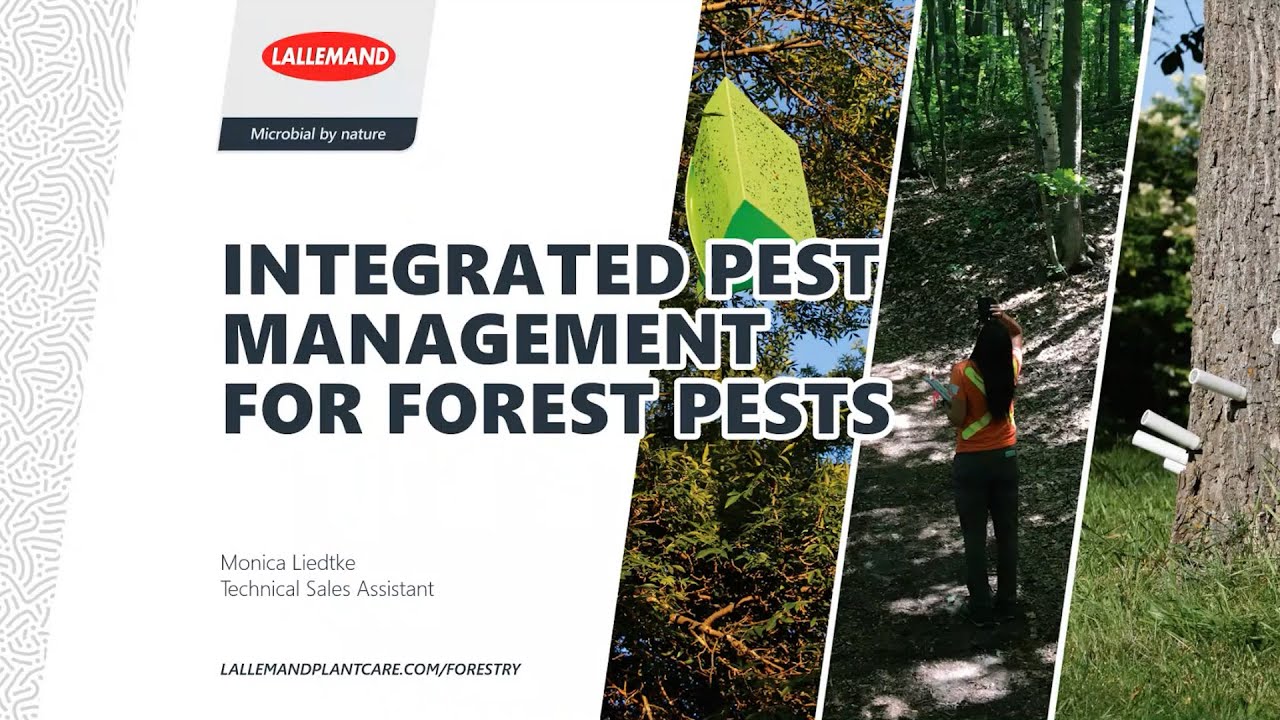 LALLEMAND

Microbial by nature

INTEGRATED PEST MANAGEMENT FOR FOREST PESTS

Monica Liedtke
Technical Sales Assistant

LALLEMANDPLANTCARE.COM/FORESTRY